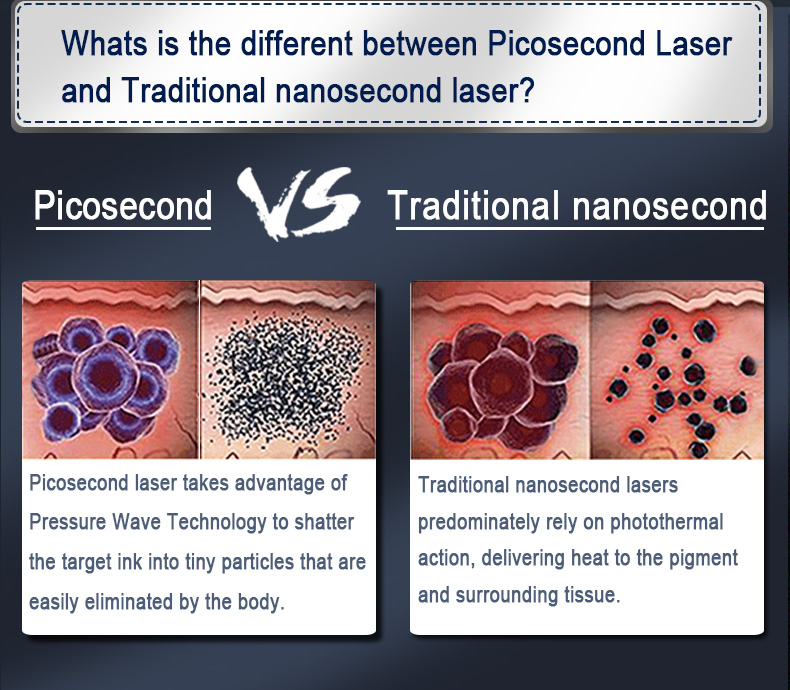 Whats is the different between Picosecond Laser and Traditional nanosecond laser?

Picosecond

VS

Traditional nanosecond

Picosecond laser takes advantage of Pressure Wave Technology to shatter the target ink into tiny particles that are easily eliminated by the body.

Traditional nanosecond lasers predominately rely on photothermal action, delivering heat to the pigment and surrounding tissue.